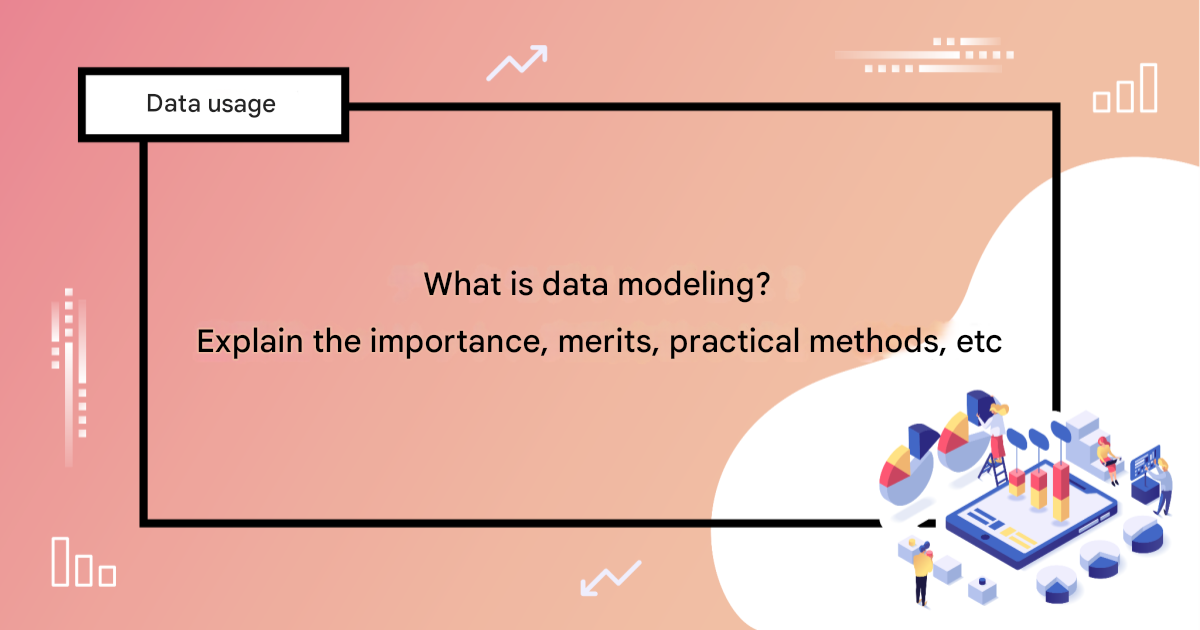 Data usage

What is data modeling?

Explain the importance, merits, practical methods, etc